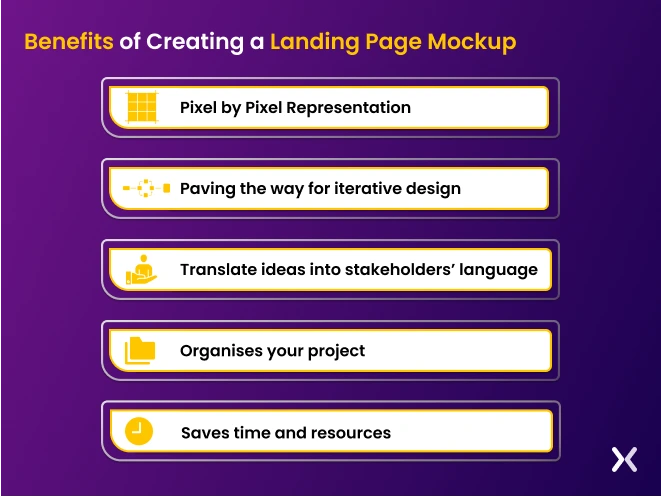 Benefits of Creating a Landing Page Mockup

Pixel by Pixel Representation

Paving the way for iterative design

Translate ideas into stakeholders' language

Organises your project

Saves time and resources